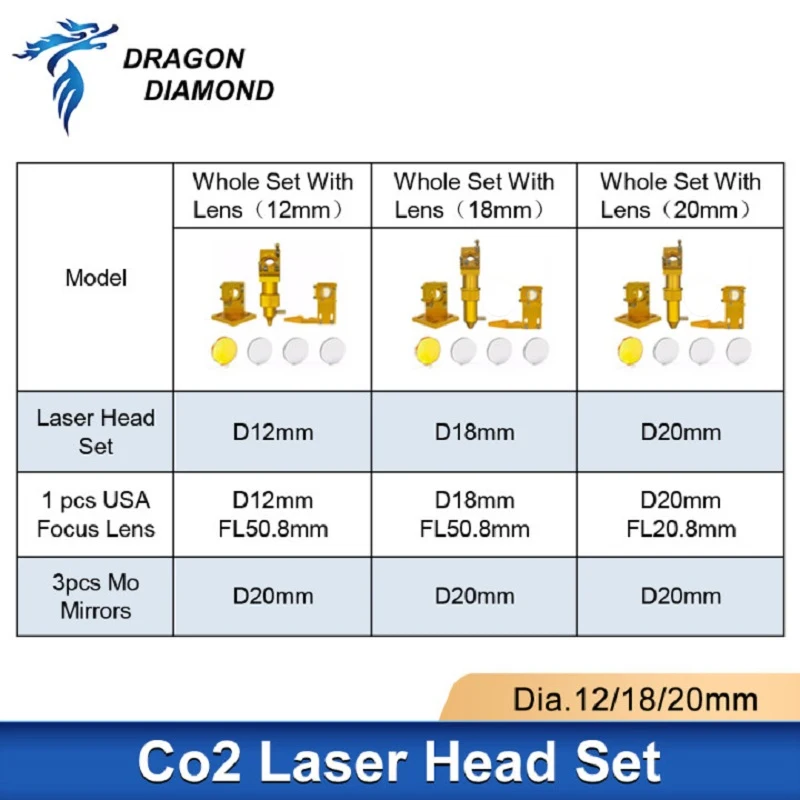 DRAGON DIAMOND

| Model | Whole Set With Lens（12mm） | Whole Set With Lens（18mm） | Whole Set With Lens（20mm） |
|---|---|---|---|
| Laser Head Set | D12mm | D18mm | D20mm |
| 1 pcs USA Focus Lens | D12mm FL50.8mm | D18mm FL50.8mm | D20mm FL20.8mm |
| 3pcs Mo Mirrors | D20mm | D20mm | D20mm |

Dia.12/18/20mm

Co2 Laser Head Set